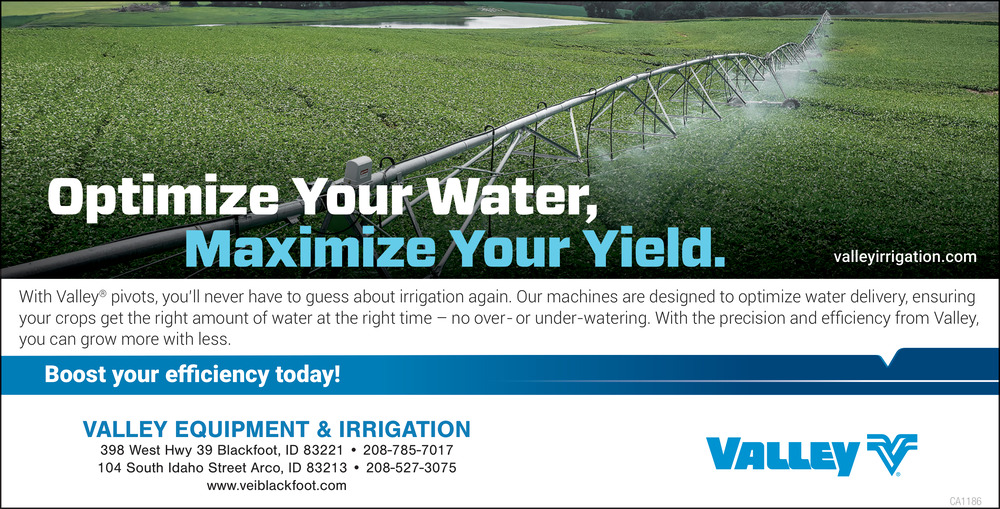 Optimize Your Water,
Maximize Your Yield.

valleyirrigation.com

With Valley® pivots, you'll never have to guess about irrigation again. Our machines are designed to optimize water delivery, ensuring your crops get the right amount of water at the right time – no over- or under-watering. With the precision and efficiency from Valley, you can grow more with less.

Boost your efficiency today!

VALLEY EQUIPMENT & IRRIGATION
398 West Hwy 39 Blackfoot, ID 83221 • 208-785-7017
104 South Idaho Street Arco, ID 83213 • 208-527-3075
www.veiblackfoot.com

VALLEY

CA1186